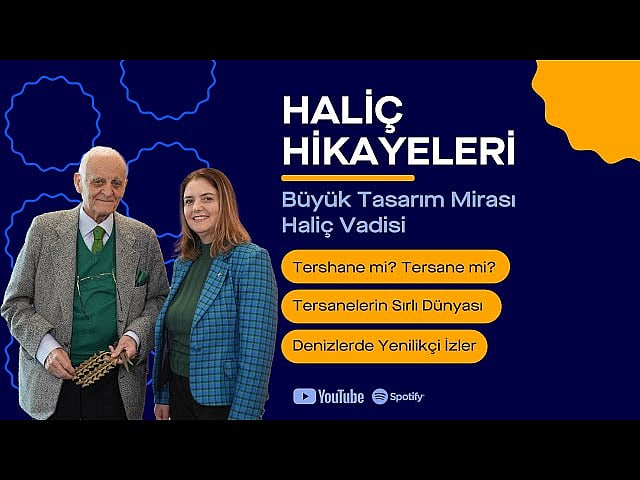 HALİÇ HİKAYELERİ

Büyük Tasarım Mirası Haliç Vadisi

Tershane mi? Tersane mi?

Tersanelerin Sırlı Dünyası

Denizlerde Yenilikçi İzler

YouTube Spotify